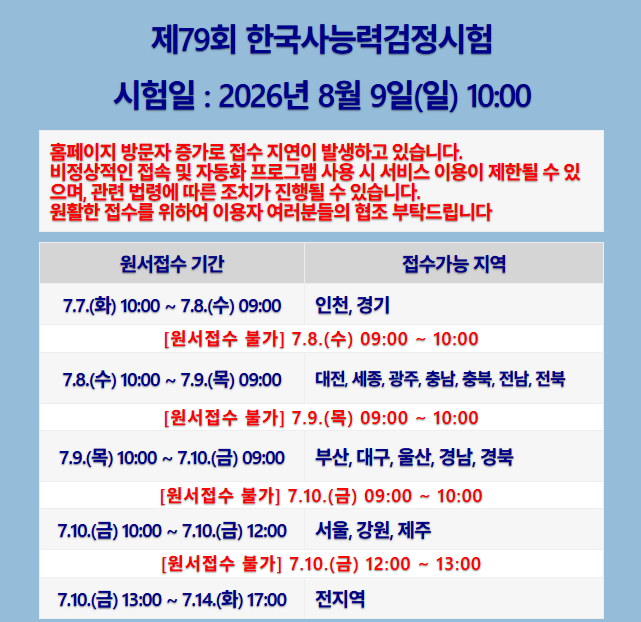 제79회 한국사능력검정시험

시험일 : 2026년 8월 9일(일) 10:00

홈페이지 방문자 증가로 접수 지연이 발생하고 있습니다.
비정상적인 접속 및 자동화 프로그램 사용 시 서비스 이용이 제한될 수 있으며, 관련 법령에 따른 조치가 진행될 수 있습니다.
원활한 접수를 위하여 이용자 여러분들의 협조 부탁드립니다

| 원서접수 기간 | 접수가능 지역 |
|---|---|
| 7.7.(화) 10:00 ~ 7.8.(수) 09:00 | 인천, 경기 |
| [원서접수 불가] 7.8.(수) 09:00 ~ 10:00 | |
| 7.8.(수) 10:00 ~ 7.9.(목) 09:00 | 대전, 세종, 광주, 충남, 충북, 전남, 전북 |
| [원서접수 불가] 7.9.(목) 09:00 ~ 10:00 | |
| 7.9.(목) 10:00 ~ 7.10.(금) 09:00 | 부산, 대구, 울산, 경남, 경북 |
| [원서접수 불가] 7.10.(금) 09:00 ~ 10:00 | |
| 7.10.(금) 10:00 ~ 7.10.(금) 12:00 | 서울, 강원, 제주 |
| [원서접수 불가] 7.10.(금) 12:00 ~ 13:00 | |
| 7.10.(금) 13:00 ~ 7.14.(화) 17:00 | 전지역 |